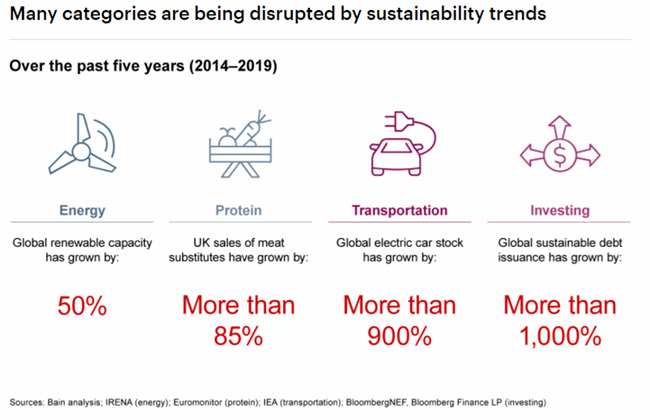 Many categories are being disrupted by sustainability trends

Over the past five years (2014–2019)

Energy

Global renewable capacity has grown by:

50%

Protein

UK sales of meat substitutes have grown by:

More than 85%

Transportation

Global electric car stock has grown by:

More than 900%

Investing

Global sustainable debt issuance has grown by:

More than 1,000%

Sources: Bain analysis; IRENA (energy); Euromonitor (protein); IEA (transportation); BloombergNEF, Bloomberg Finance LP (investing)